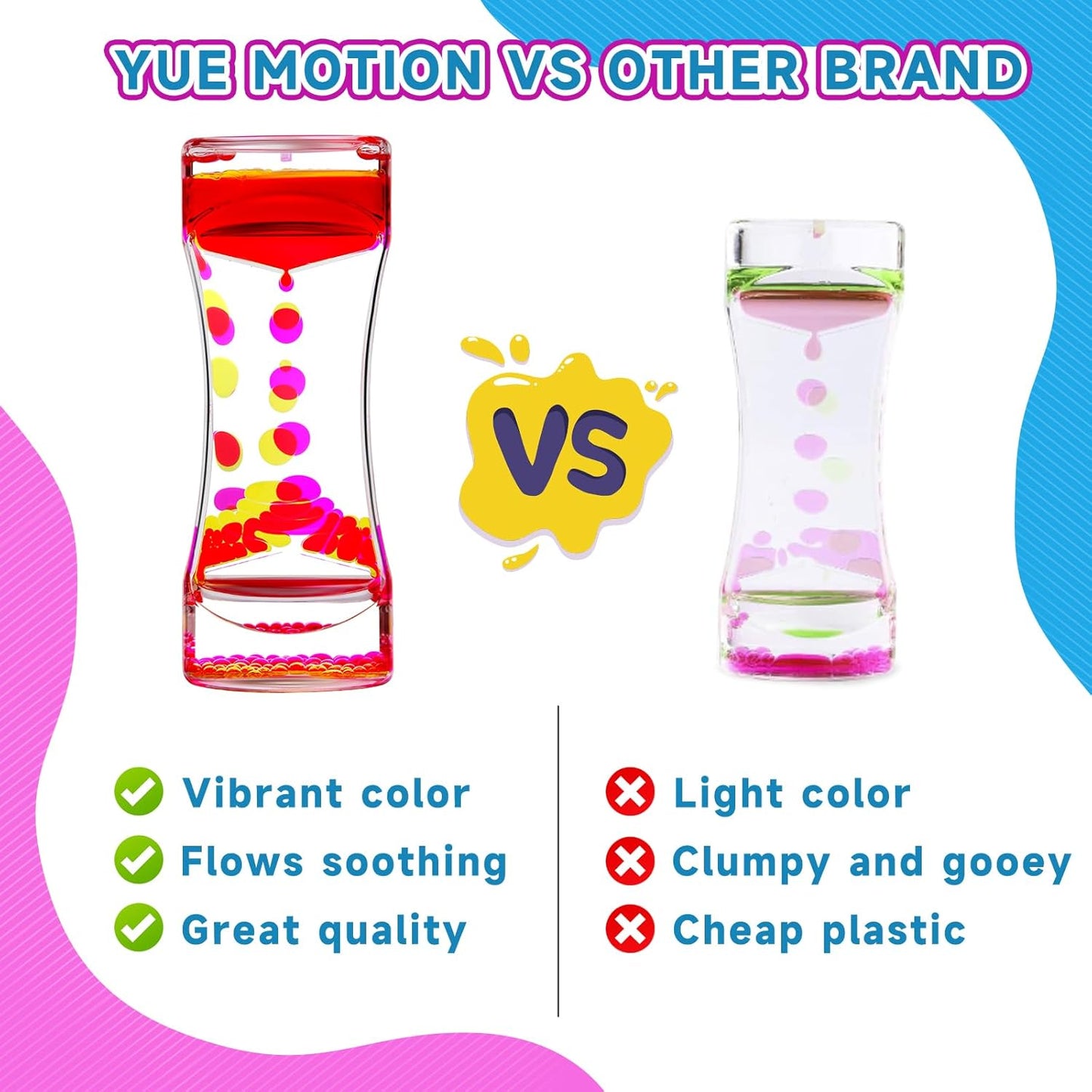 YUE MOTION VS OTHER BRAND

VS

Vibrant color
Flows soothing
Great quality

Light color
Clumpy and gooey
Cheap plastic